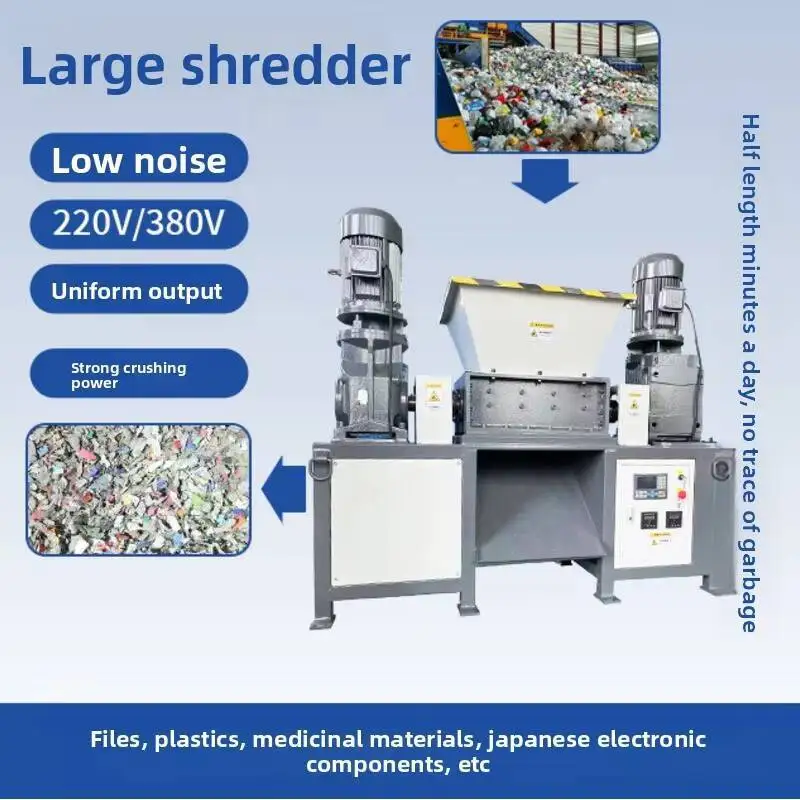 Large shredder

Low noise

220V/380V

Uniform output

Strong crushing power

Half length minutes a day, no trace of garbage

Files, plastics, medicinal materials, japanese electronic components, etc